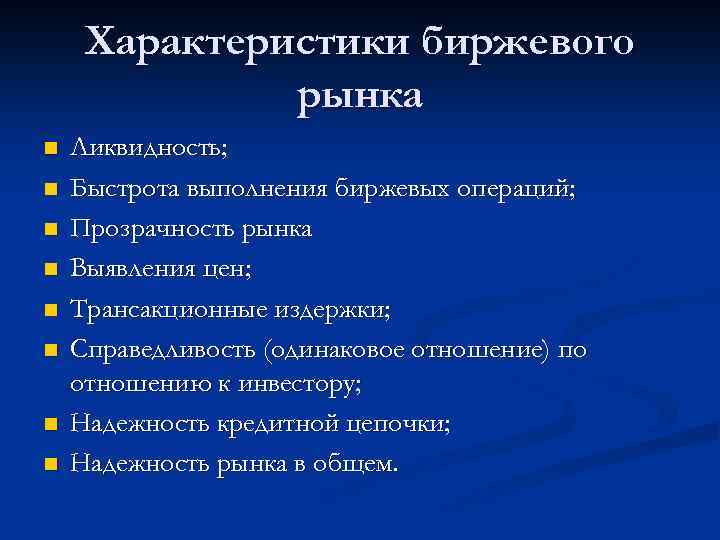 Характеристики биржевого рынка

- Ликвидность;
- Быстрота выполнения биржевых операций;
- Прозрачность рынка
- Выявления цен;
- Трансакционные издержки;
- Справедливость (одинаковое отношение) по отношению к инвестору;
- Надежность кредитной цепочки;
- Надежность рынка в общем.